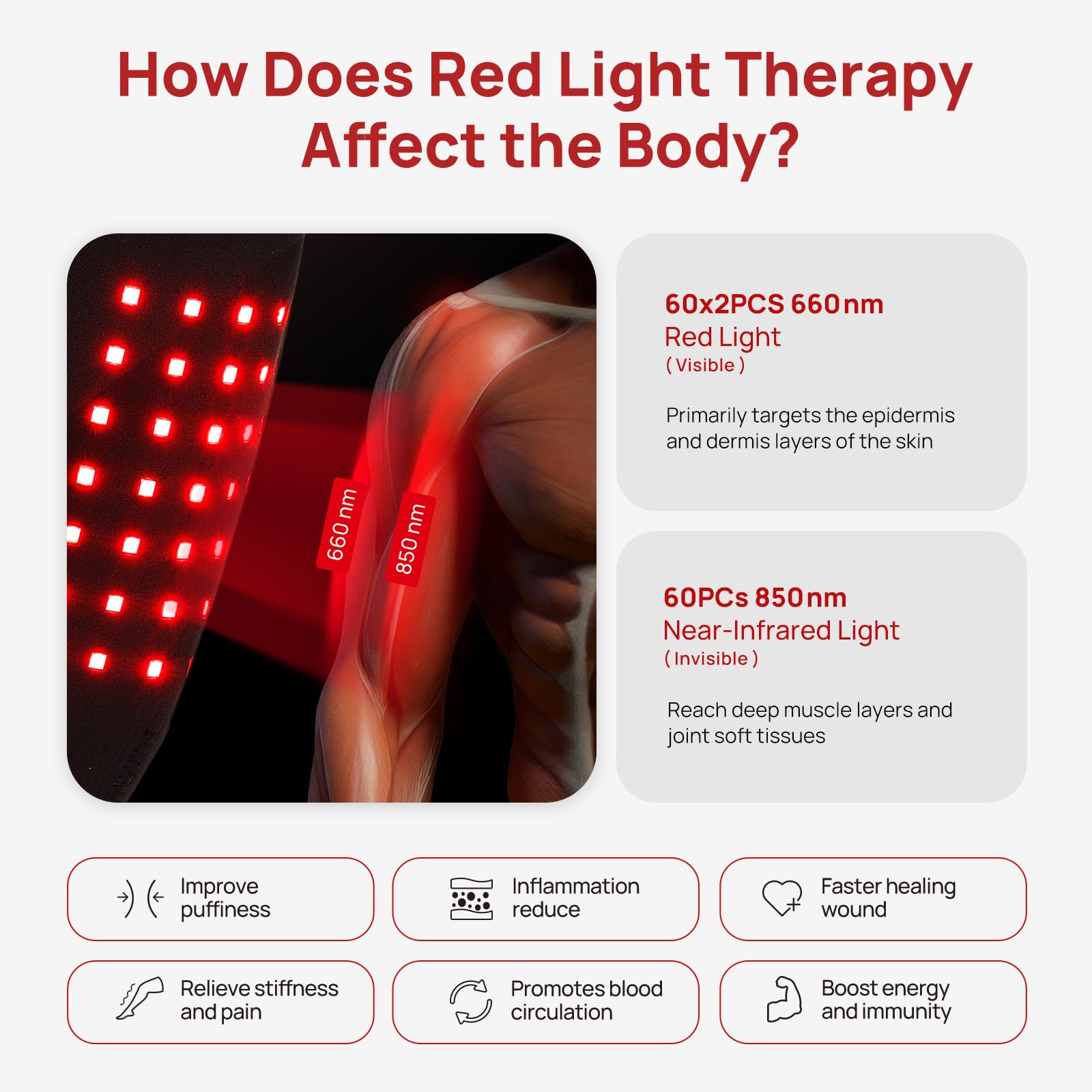 How Does Red Light Therapy Affect the Body?

660 nm

850 nm

60x2PCS 660nm
Red Light
( Visible )

Primarily targets the epidermis and dermis layers of the skin

60PCs 850nm
Near-Infrared Light
( Invisible )

Reach deep muscle layers and joint soft tissues

Improve puffiness

Inflammation reduce

Faster healing wound

Relieve stiffness and pain

Promotes blood circulation

Boost energy and immunity